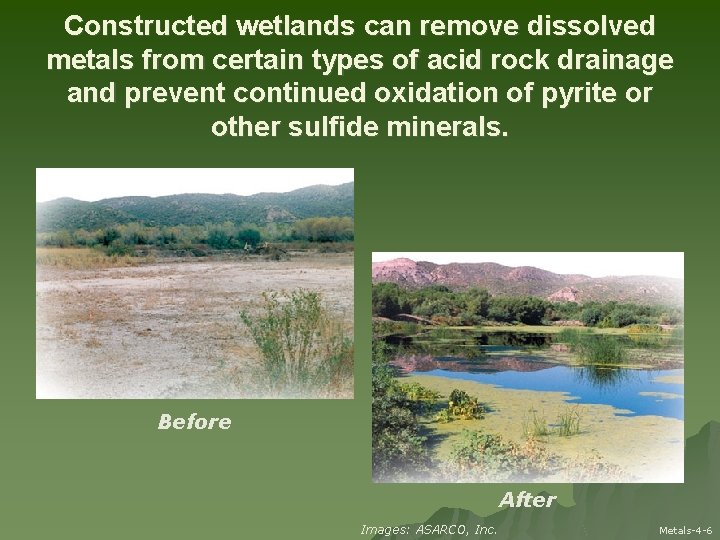 Constructed wetlands can remove dissolved metals from certain types of acid rock drainage and prevent continued oxidation of pyrite or other sulfide minerals.

Before

After

Images: ASARCO, Inc.

Metals-4-6